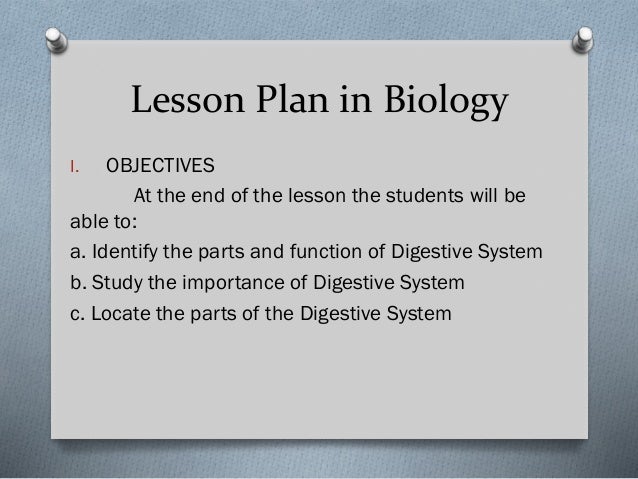 Lesson Plan in Biology

I. OBJECTIVES

At the end of the lesson the students will be able to:

a. Identify the parts and function of Digestive System

b. Study the importance of Digestive System

c. Locate the parts of the Digestive System